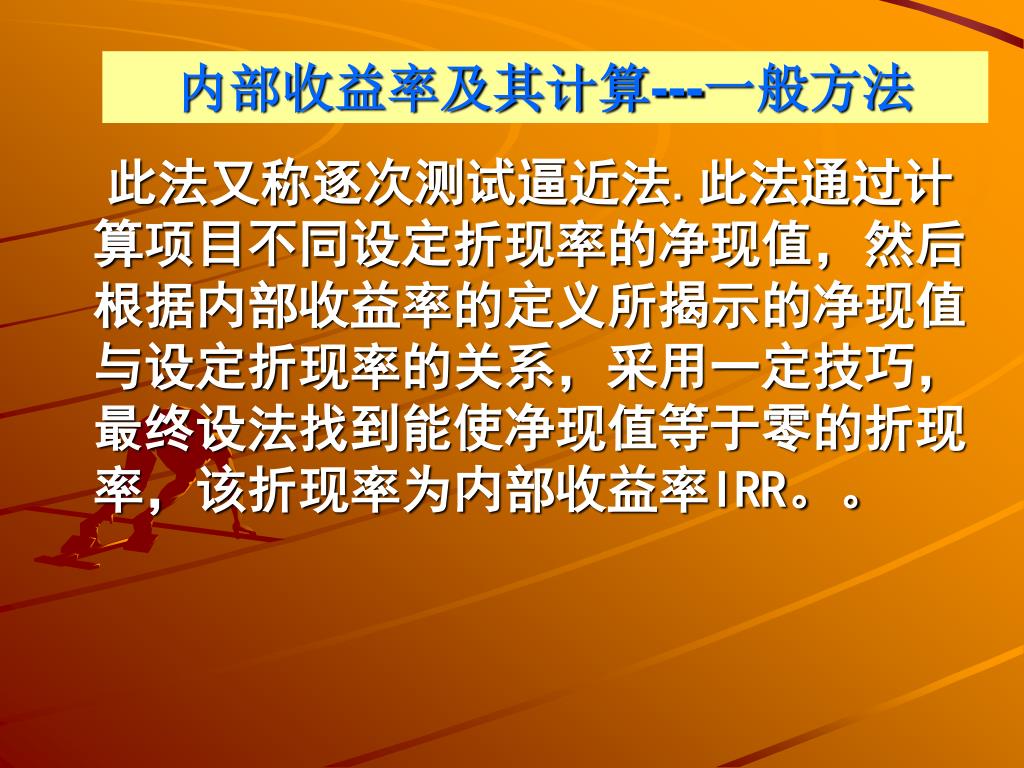 内部收益率及其计算---一般方法

此法又称逐次测试逼近法.此法通过计算项目不同设定折现率的净现值，然后根据内部收益率的定义所揭示的净现值与设定折现率的关系，采用一定技巧，最终设法找到能使净现值等于零的折现率，该折现率为内部收益率IRR。。